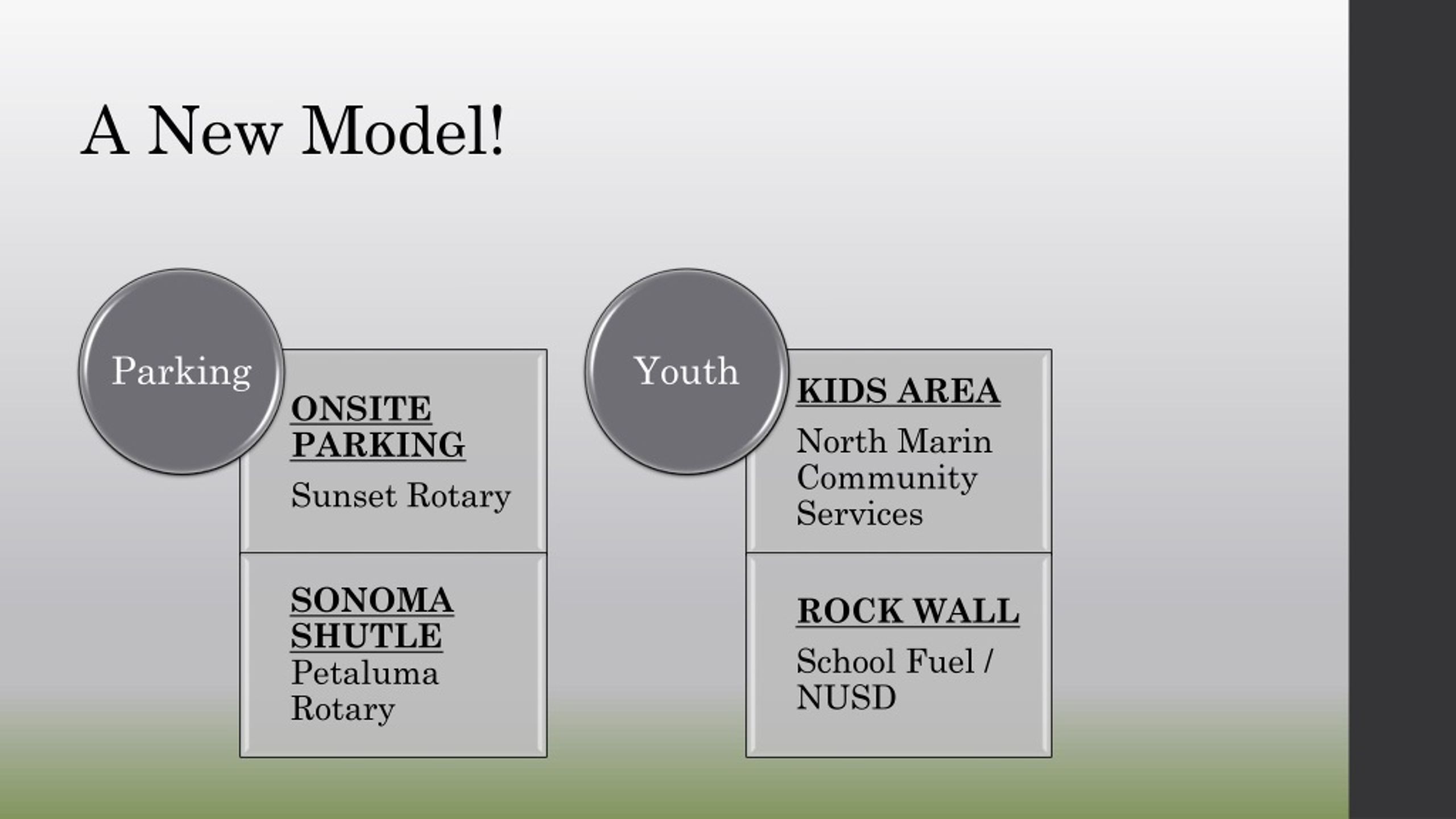 A New Model!

Parking

ONSITE PARKING

Sunset Rotary

SONOMA SHUTLE

Petaluma Rotary

Youth

KIDS AREA

North Marin Community Services

ROCK WALL

School Fuel / NUSD